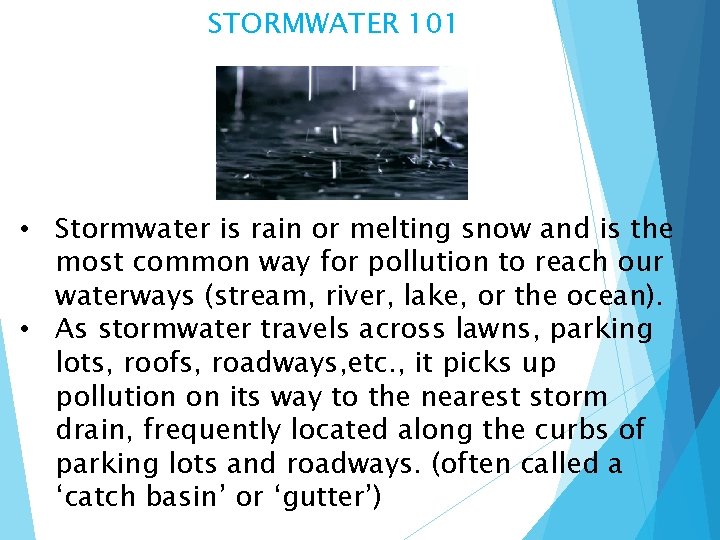 STORMWATER 101

• Stormwater is rain or melting snow and is the most common way for pollution to reach our waterways (stream, river, lake, or the ocean).
• As stormwater travels across lawns, parking lots, roofs, roadways,etc., it picks up pollution on its way to the nearest storm drain, frequently located along the curbs of parking lots and roadways. (often called a ‘catch basin’ or ‘gutter’)